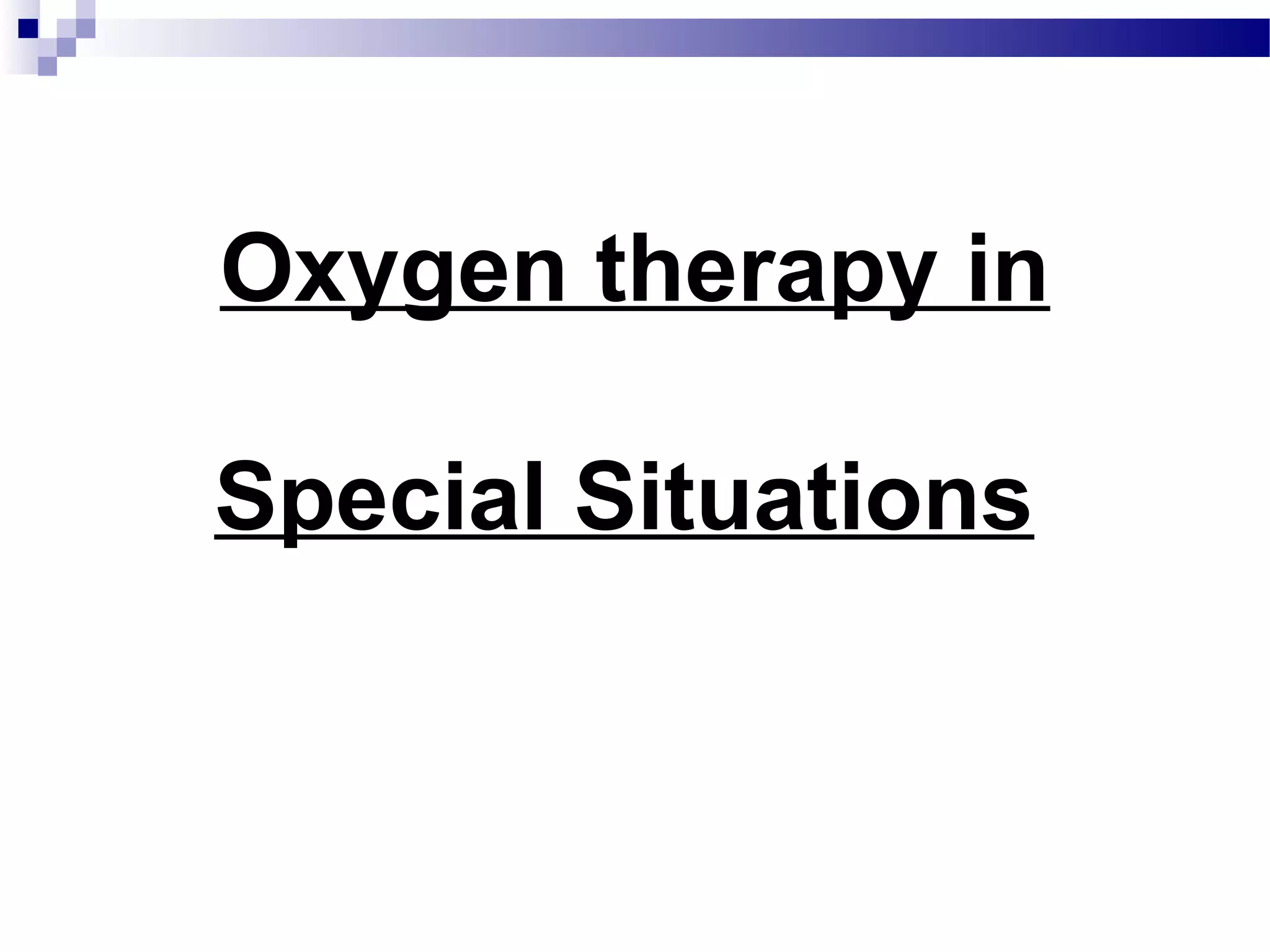 Oxygen therapy in

Special Situations